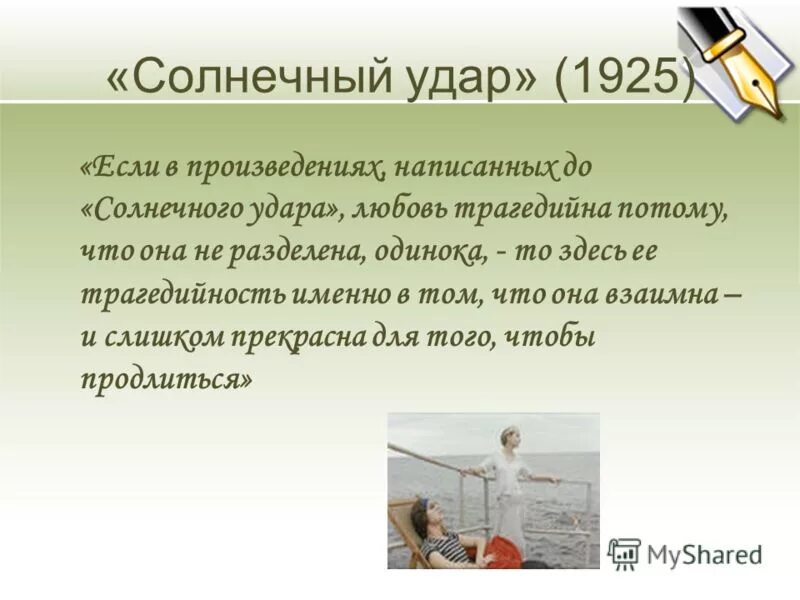 «Солнечный удар» (1925)

«Если в произведениях, написанных до «Солнечного удара», любовь трагедийна потому, что она не разделена, одинока, - то здесь ее трагедийность именно в том, что она взаимна – и слишком прекрасна для того, чтобы продлиться»

MyShared